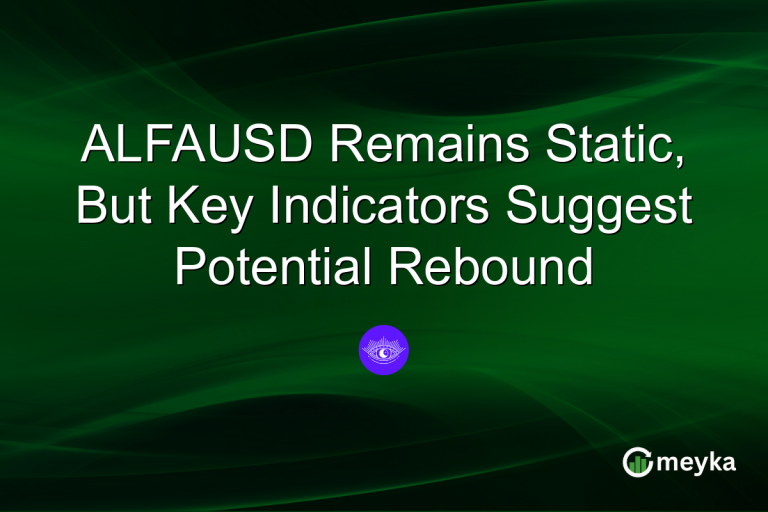 ALFAUSD Remains Static, But Key Indicators Suggest Potential Rebound

meyka